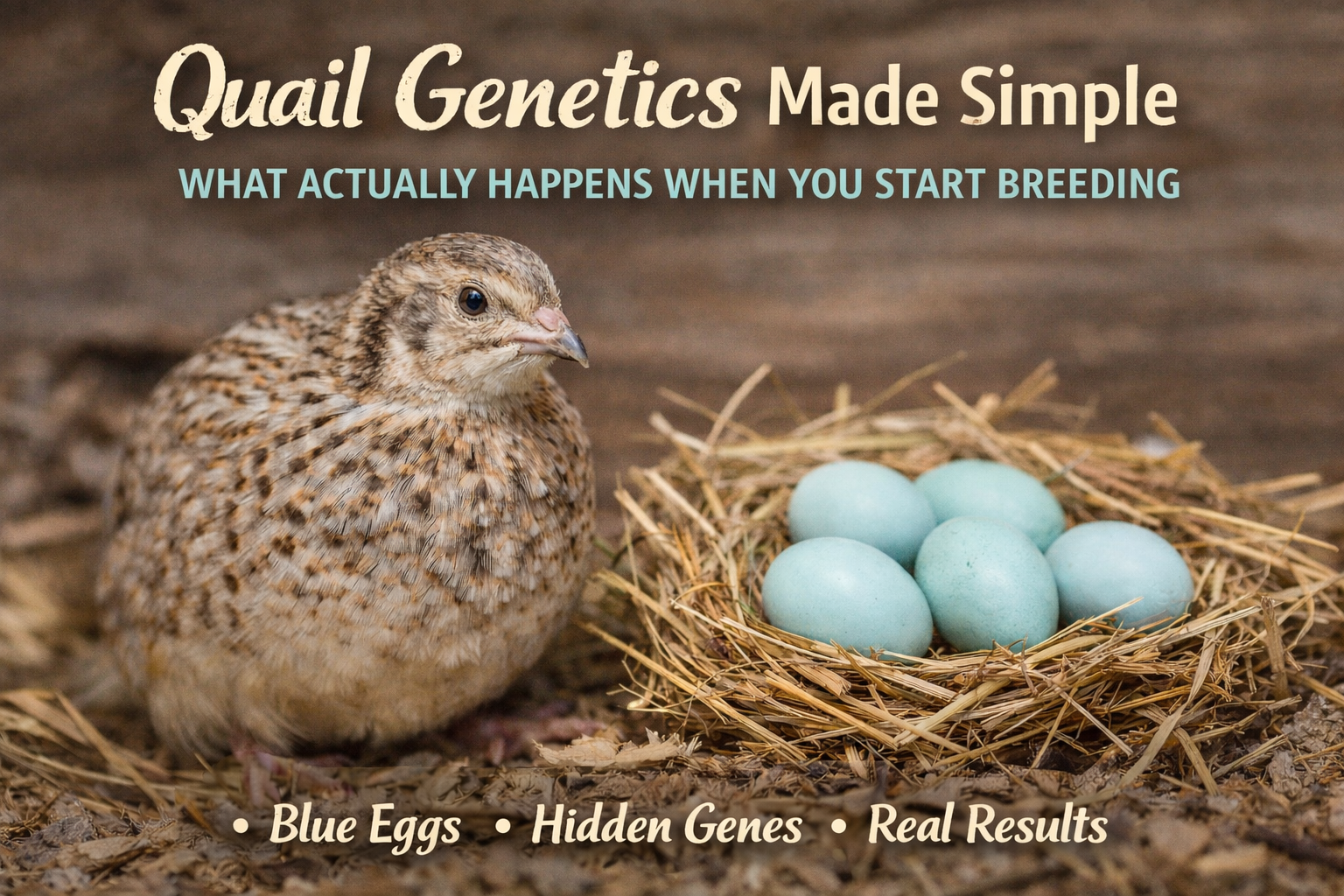 Quail Genetics Made Simple
WHAT ACTUALLY HAPPENS WHEN YOU START BREEDING

• Blue Eggs • Hidden Genes • Real Results